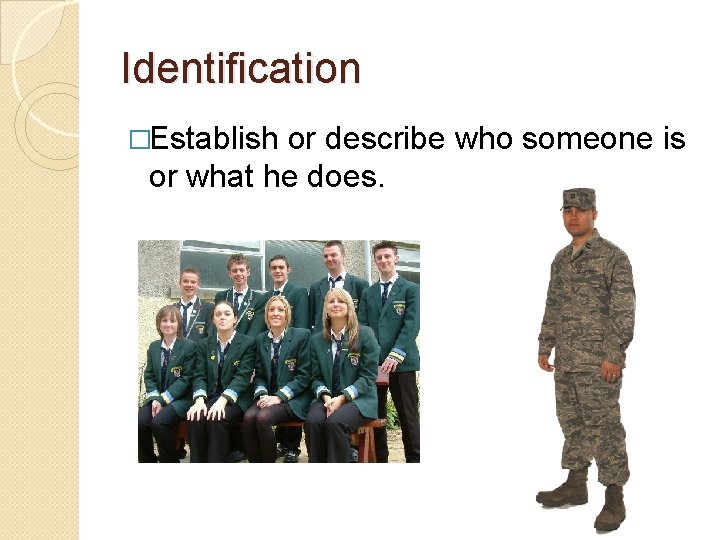 Identification

□Establish or describe who someone is or what he does.